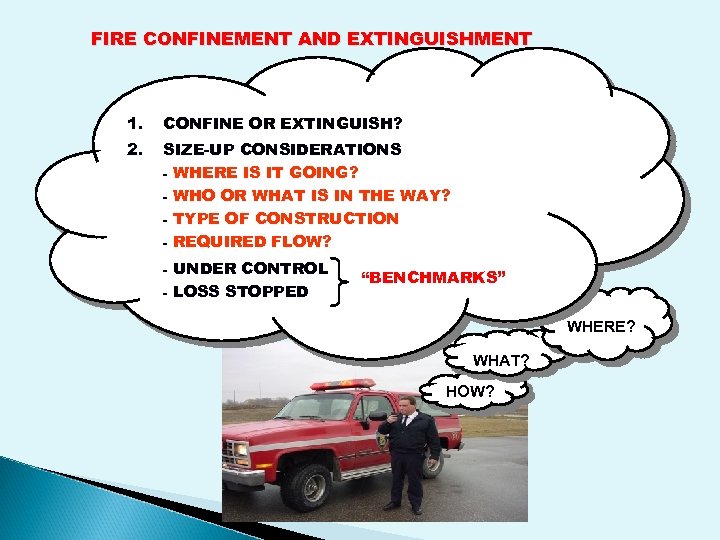 FIRE CONFINEMENT AND EXTINGUISHMENT

1. CONFINE OR EXTINGUISH?

2. SIZE-UP CONSIDERATIONS
- WHERE IS IT GOING?
- WHO OR WHAT IS IN THE WAY?
- TYPE OF CONSTRUCTION
- REQUIRED FLOW?

- UNDER CONTROL
- LOSS STOPPED
"BENCHMARKS"

WHERE?

WHAT?

HOW?